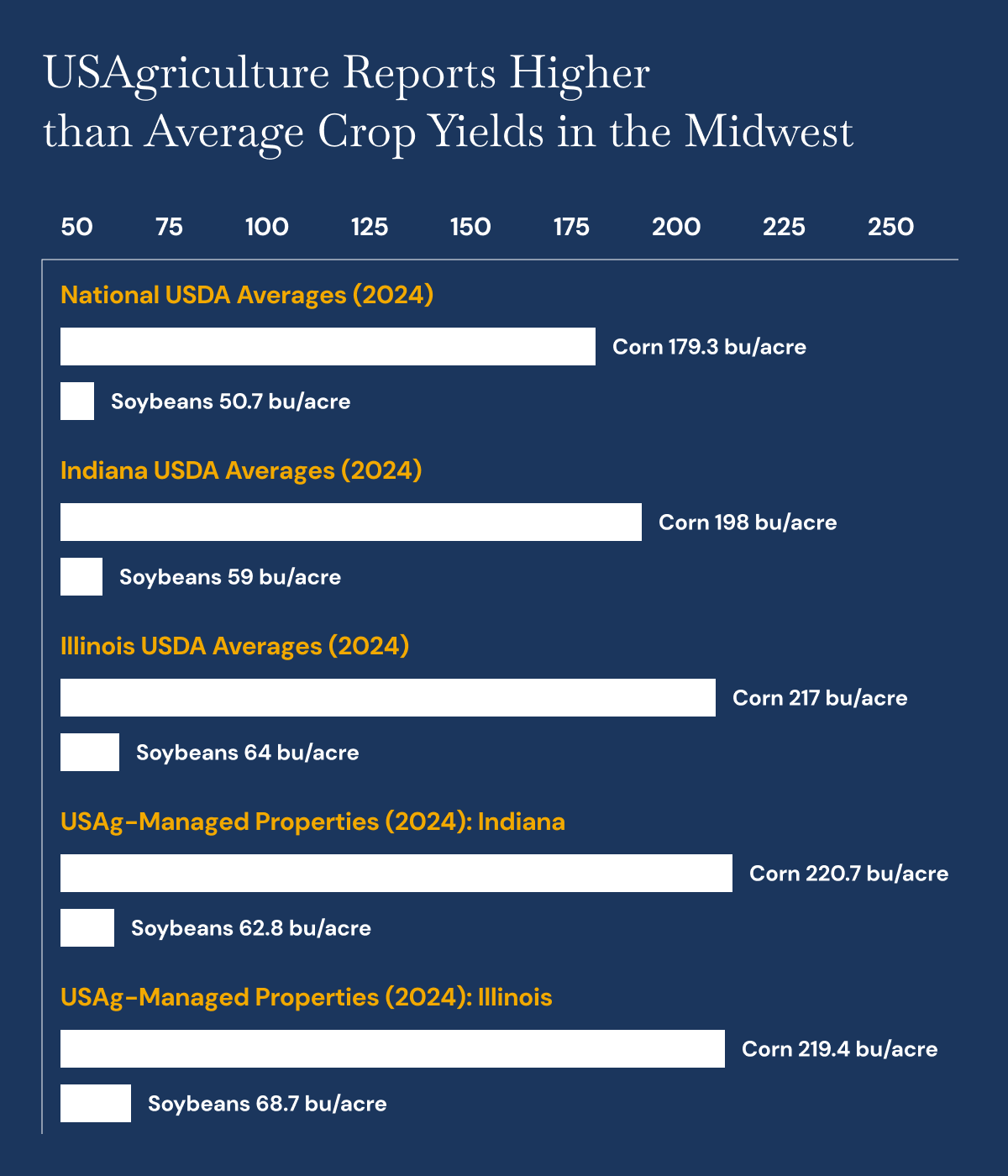 USAgriculture Reports Higher than Average Crop Yields in the Midwest

50 75 100 125 150 175 200 225 250

National USDA Averages (2024)

Corn 179.3 bu/acre

Soybeans 50.7 bu/acre

Indiana USDA Averages (2024)

Corn 198 bu/acre

Soybeans 59 bu/acre

Illinois USDA Averages (2024)

Corn 217 bu/acre

Soybeans 64 bu/acre

USAg-Managed Properties (2024): Indiana

Corn 220.7 bu/acre

Soybeans 62.8 bu/acre

USAg-Managed Properties (2024): Illinois

Corn 219.4 bu/acre

Soybeans 68.7 bu/acre